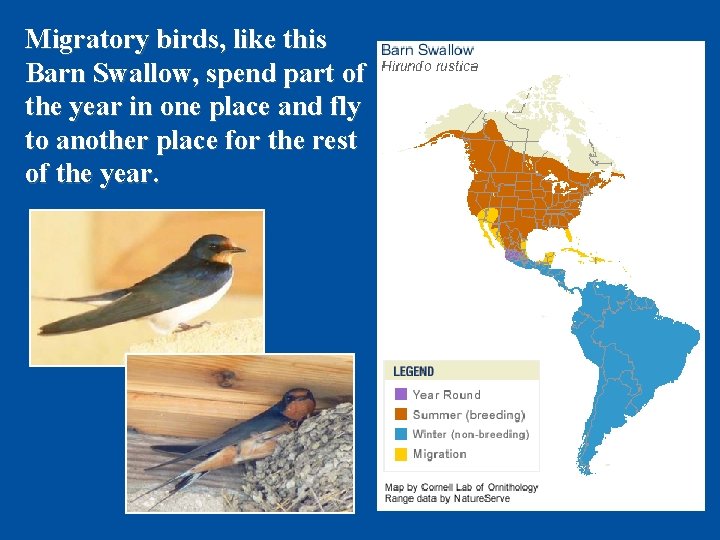 Migratory birds, like this Barn Swallow, spend part of the year in one place and fly to another place for the rest of the year.

Barn Swallow
Hirundo rustica

LEGEND
Year Round
Summer (breeding)
Winter (non-breeding)
Migration

Map by Cornell Lab of Ornithology
Range data by NatureServe